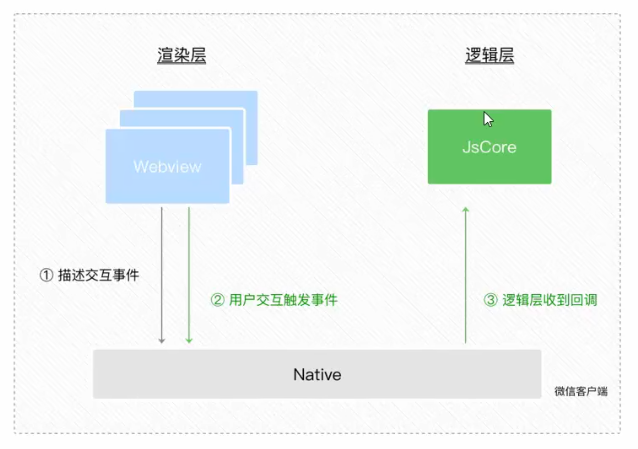 渲染层

逻辑层

Webview

JsCore

① 描述交互事件

② 用户交互触发事件

③ 逻辑层收到回调

Native

微信客户端